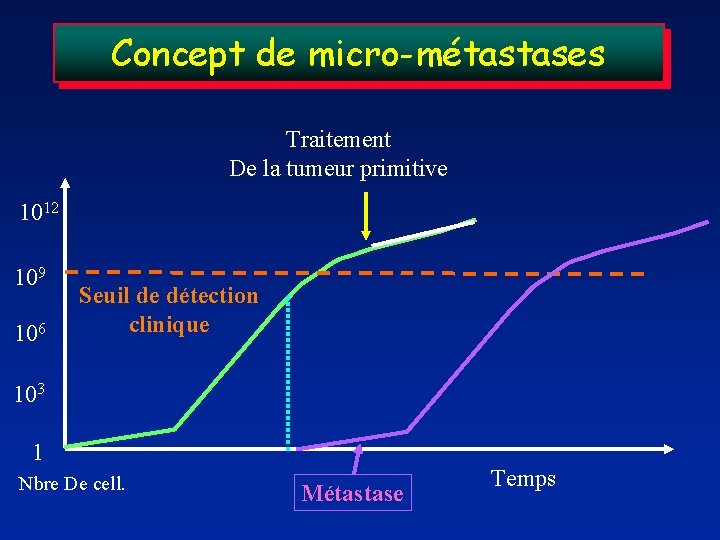 Concept de micro-métastases

Traitement
De la tumeur primitive

$10^{12}$

$10^{9}$

Seuil de détection clinique

$10^{6}$

$10^{3}$

1

Nbre De cell.

Métastase

Temps